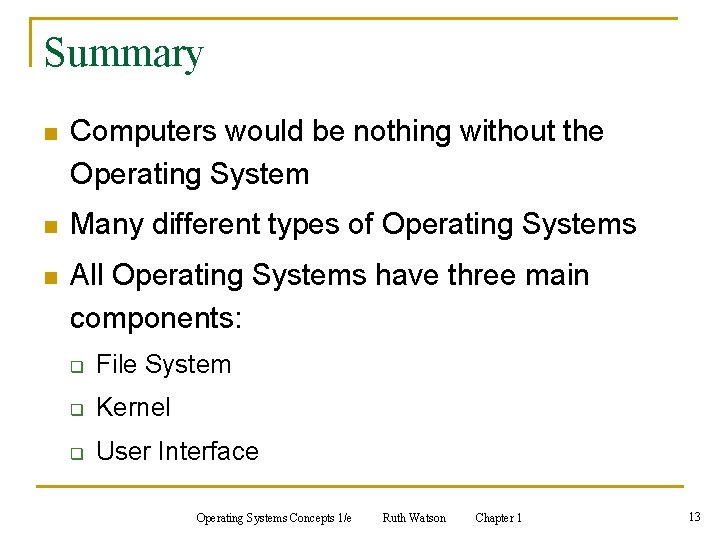 Summary

- Computers would be nothing without the Operating System
- Many different types of Operating Systems
- All Operating Systems have three main components:
  - File System
  - Kernel
  - User Interface

Operating Systems Concepts 1/e Ruth Watson Chapter 1

13